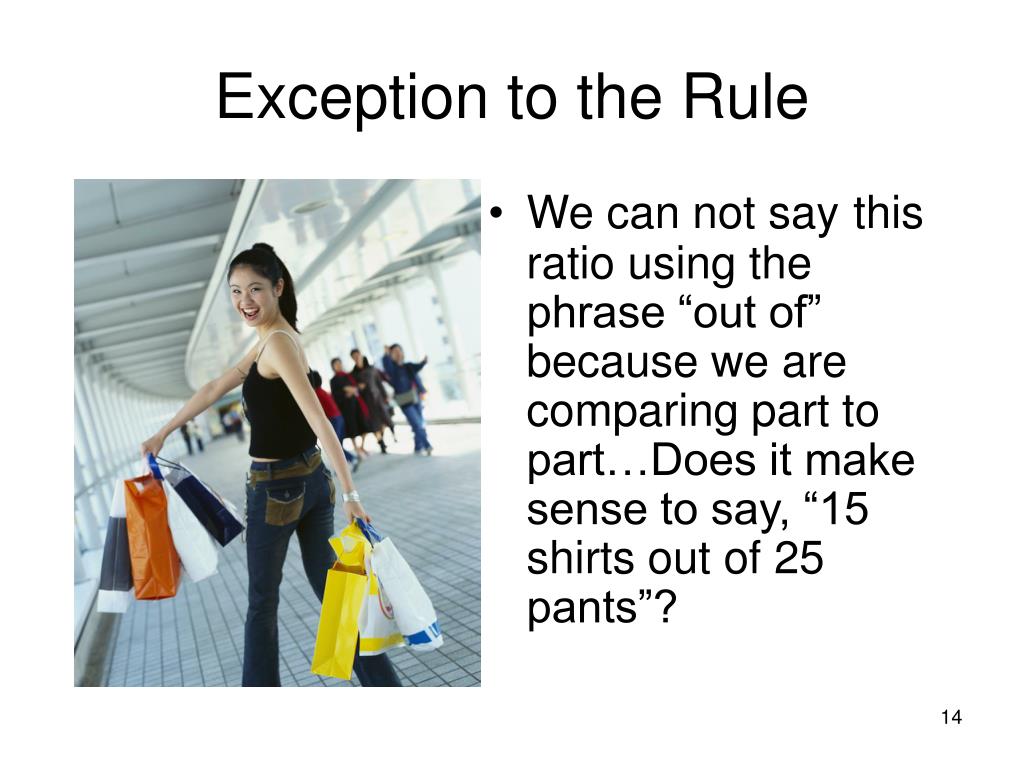 Exception to the Rule

• We can not say this ratio using the phrase “out of” because we are comparing part to part…Does it make sense to say, “15 shirts out of 25 pants”?

14